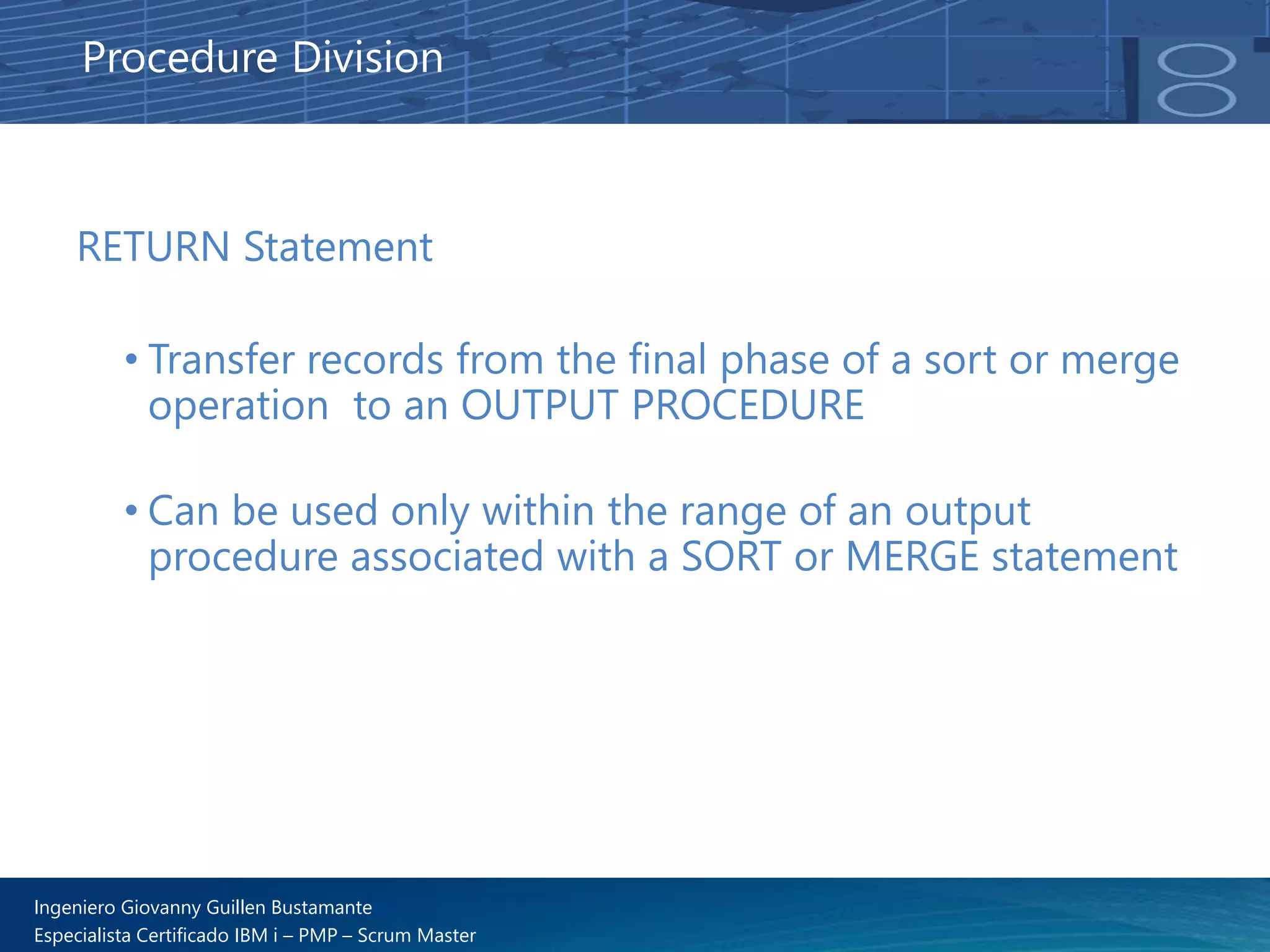 Procedure Division

RETURN Statement

• Transfer records from the final phase of a sort or merge operation to an OUTPUT PROCEDURE

• Can be used only within the range of an output procedure associated with a SORT or MERGE statement

Ingeniero Giovanny Guillen Bustamante
Especialista Certificado IBM i – PMP – Scrum Master